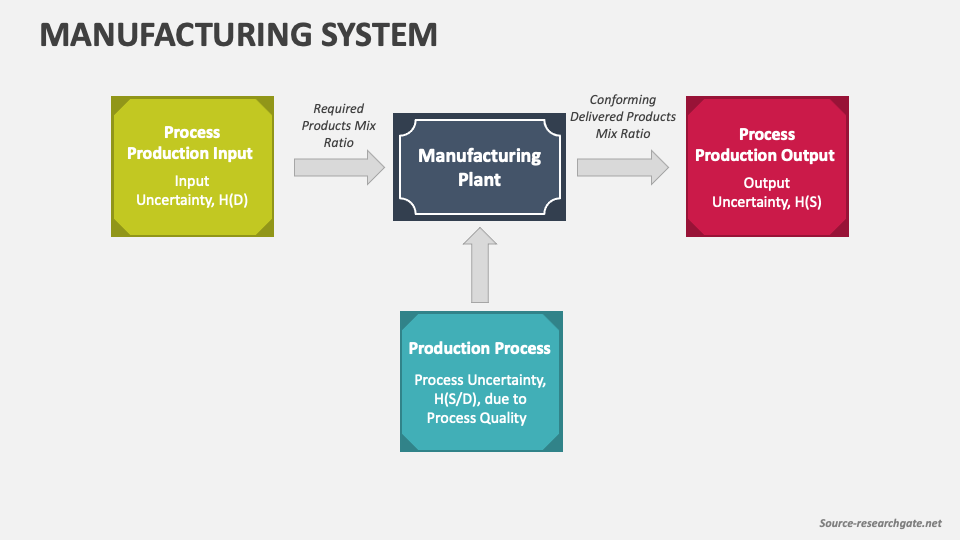 MANUFACTURING SYSTEM

Process Production Input

Input Uncertainty, H(D)

Required Products Mix Ratio

Manufacturing Plant

Conforming Delivered Products Mix Ratio

Process Production Output

Output Uncertainty, H(S)

Production Process

Process Uncertainty, H(S/D), due to Process Quality

Source-researchgate.net